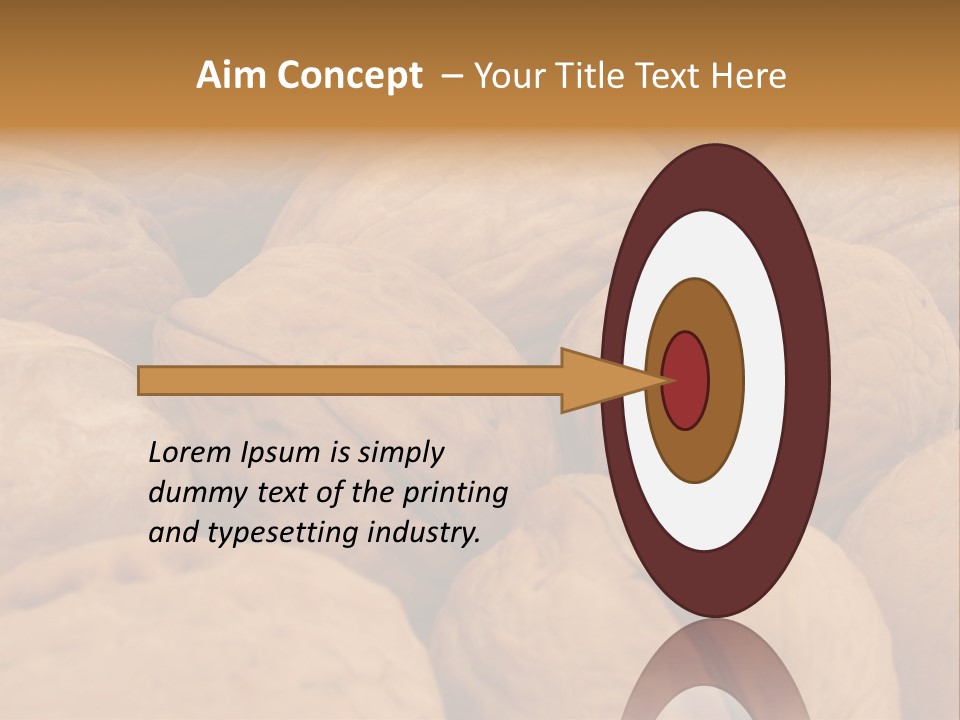 Aim Concept – Your Title Text Here

Lorem Ipsum is simply dummy text of the printing and typesetting industry.